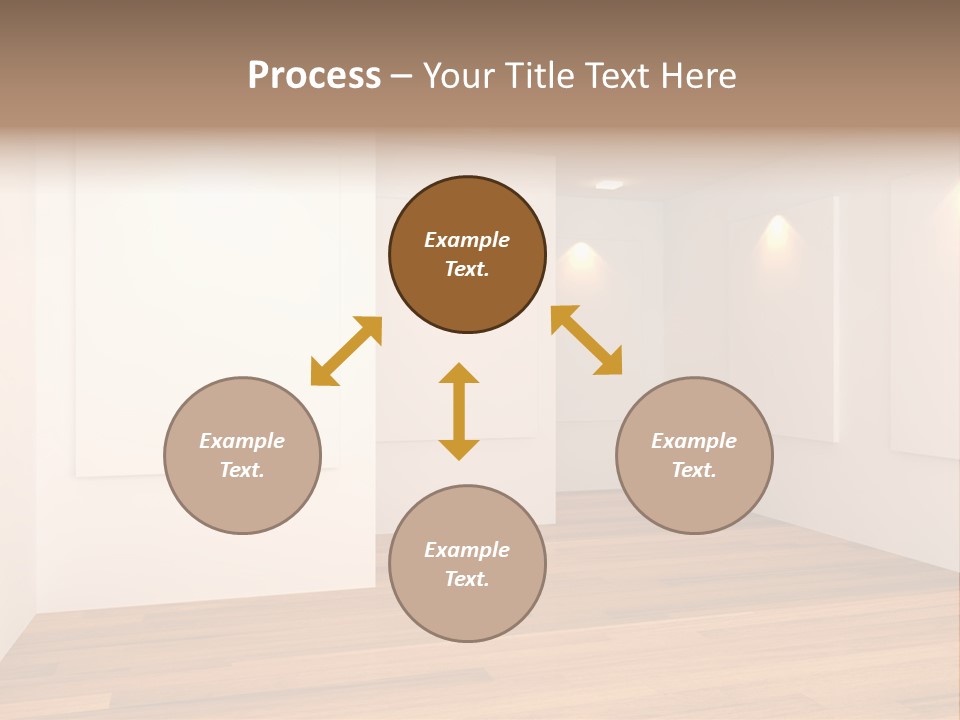 Process – Your Title Text Here

Example Text.

Example Text.

Example Text.

Example Text.